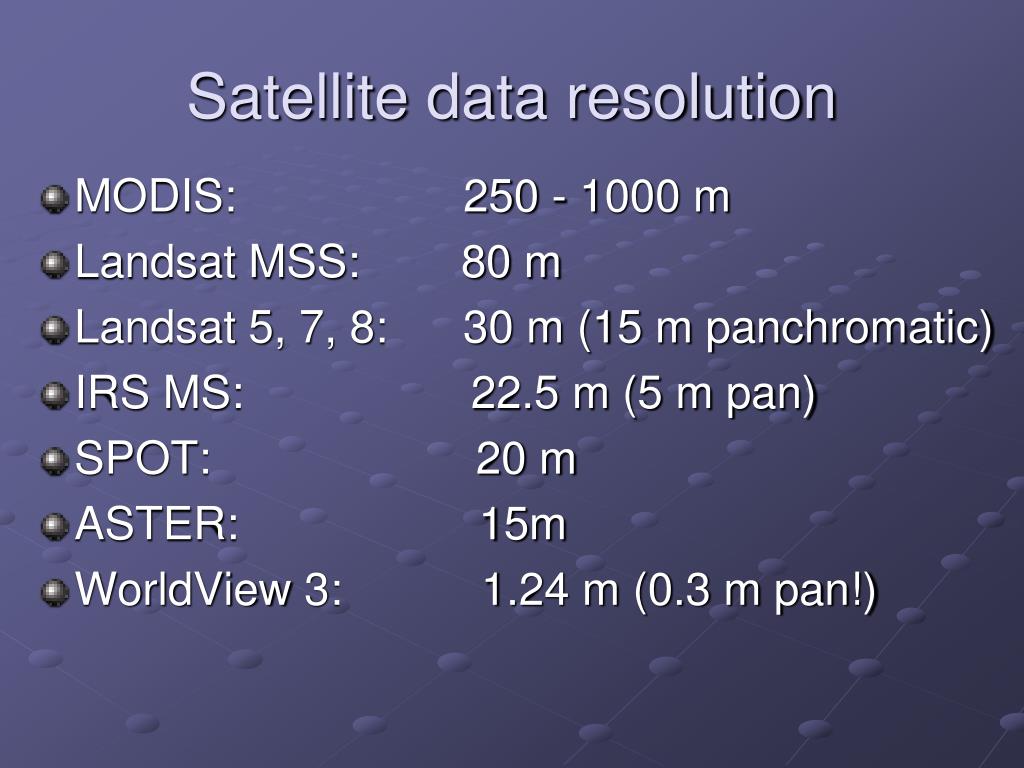 Satellite data resolution

MODIS: 250 - 1000 m
Landsat MSS: 80 m
Landsat 5, 7, 8: 30 m (15 m panchromatic)
IRS MS: 22.5 m (5 m pan)
SPOT: 20 m
ASTER: 15m
WorldView 3: 1.24 m (0.3 m pan!)